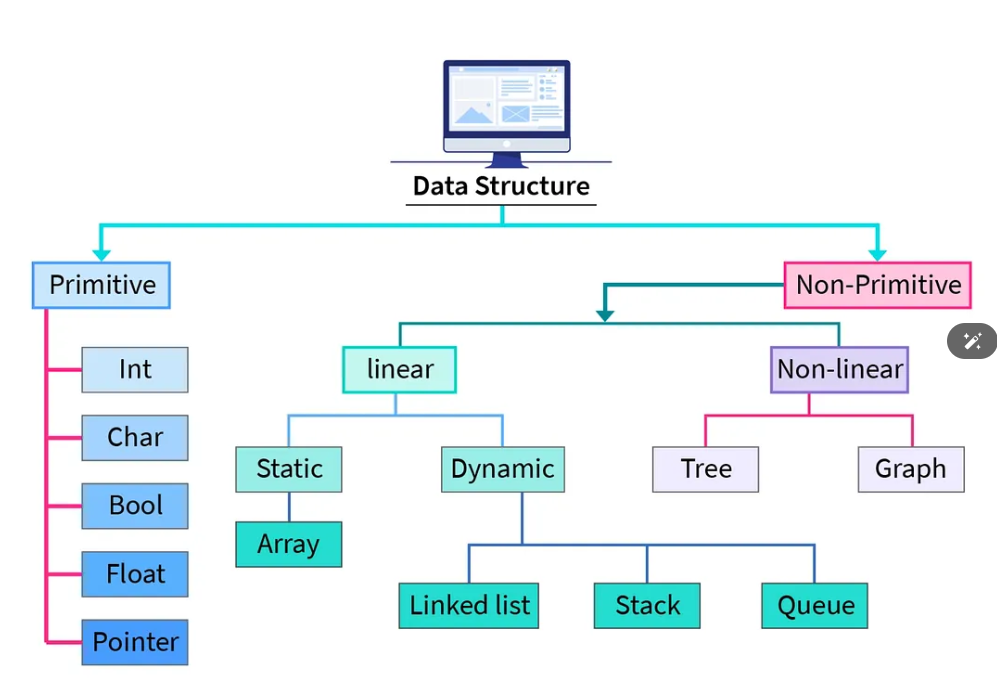 Data Structure

Primitive

Int

Char

Bool

Float

Pointer

Non-Primitive

linear

Static

Array

Dynamic

Linked list

Stack

Queue

Non-linear

Tree

Graph